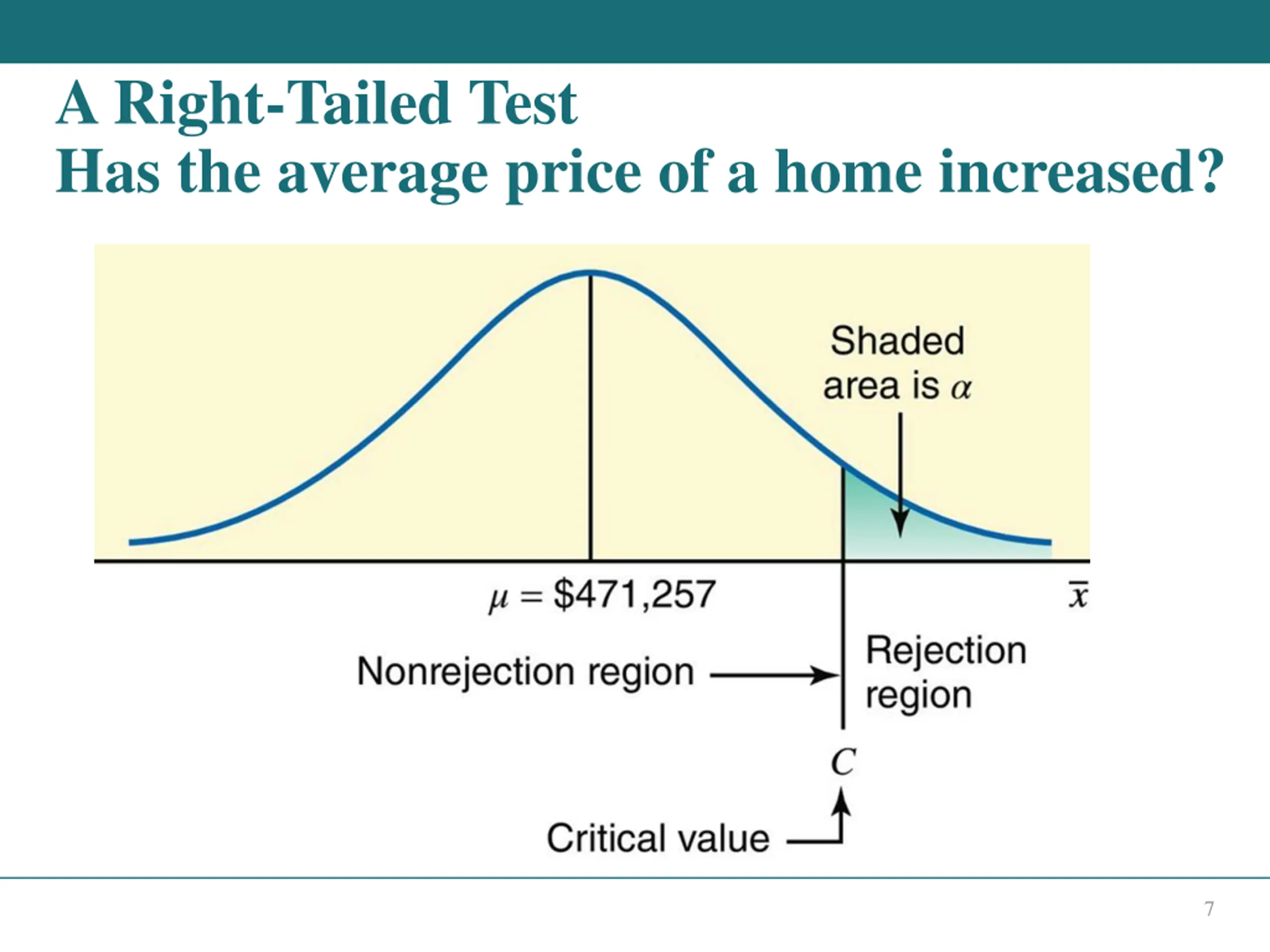 A Right-Tailed Test
Has the average price of a home increased?

Shaded area is $\alpha$

$\mu = \$471,257$

$\bar{x}$

Nonrejection region

Rejection region

$C$

Critical value

7